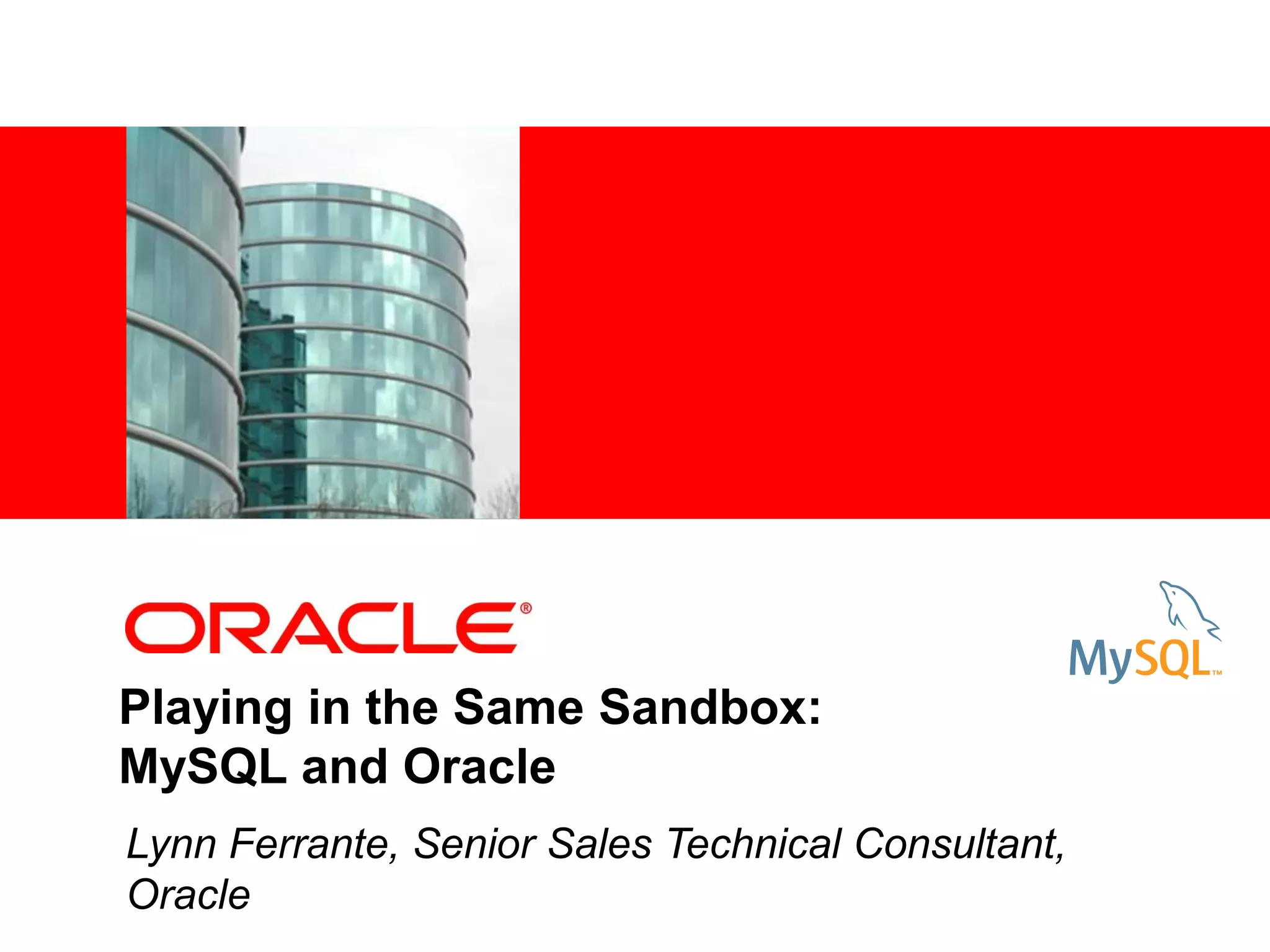 ORACLE®

MySQL™

Playing in the Same Sandbox:
MySQL and Oracle

Lynn Ferrante, Senior Sales Technical Consultant, Oracle